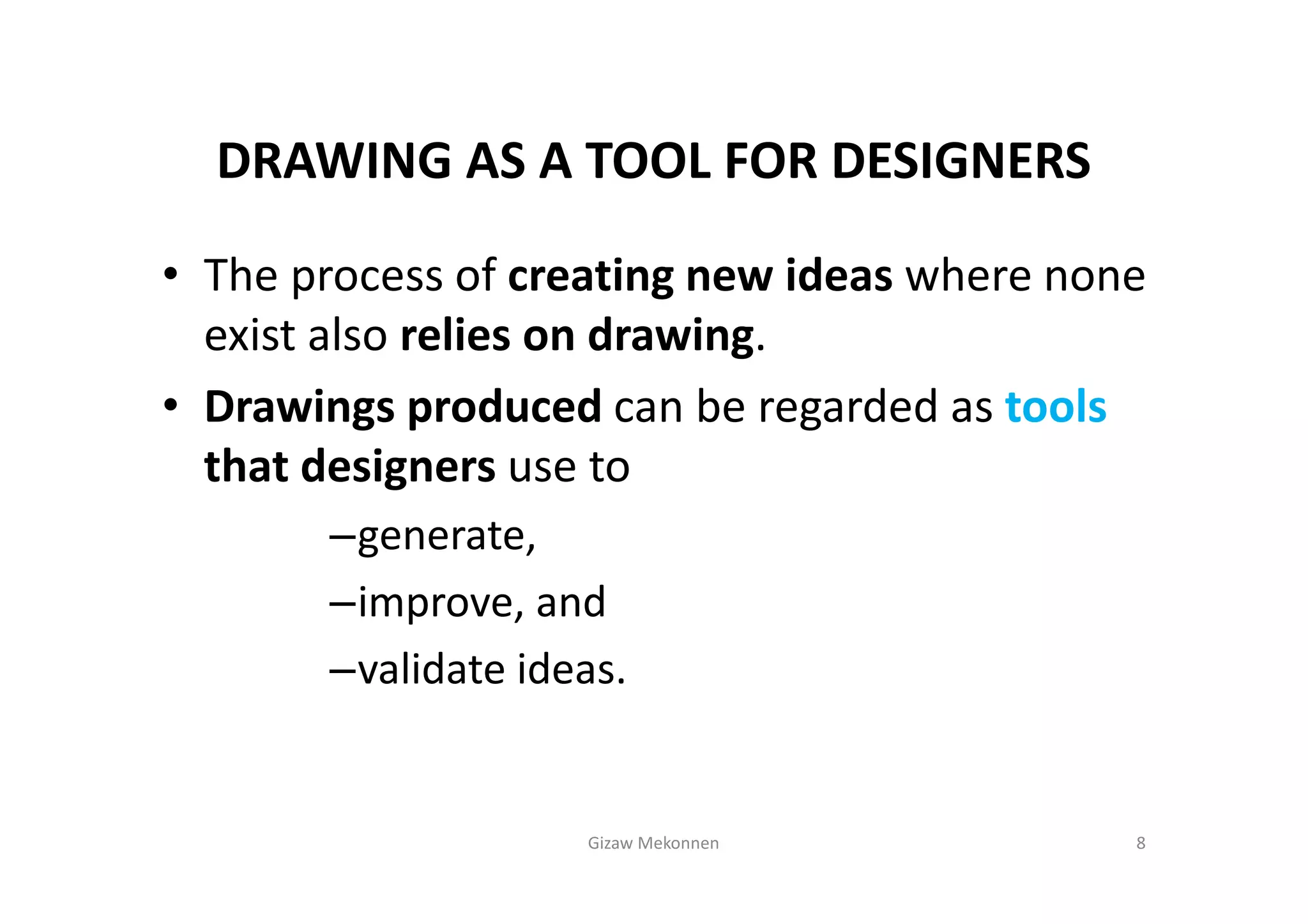 DRAWING AS A TOOL FOR DESIGNERS

• The process of creating new ideas where none exist also relies on drawing.

• Drawings produced can be regarded as tools that designers use to

–generate,

–improve, and

–validate ideas.

Gizaw Mekonnen

8